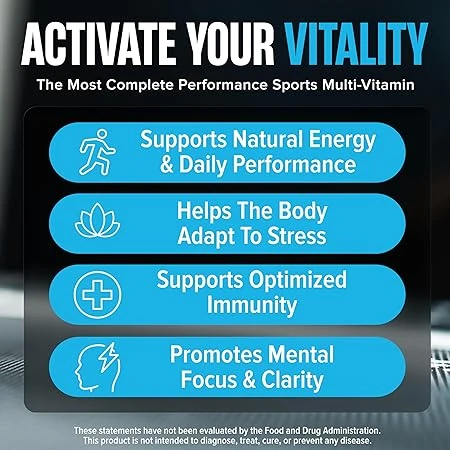 ACTIVATE YOUR VITALITY

The Most Complete Performance Sports Multi-Vitamin

Supports Natural Energy & Daily Performance

Helps The Body Adapt To Stress

Supports Optimized Immunity

Promotes Mental Focus & Clarity

These statements have not been evaluated by the Food and Drug Administration. This product is not intended to diagnose, treat, cure, or prevent any disease.